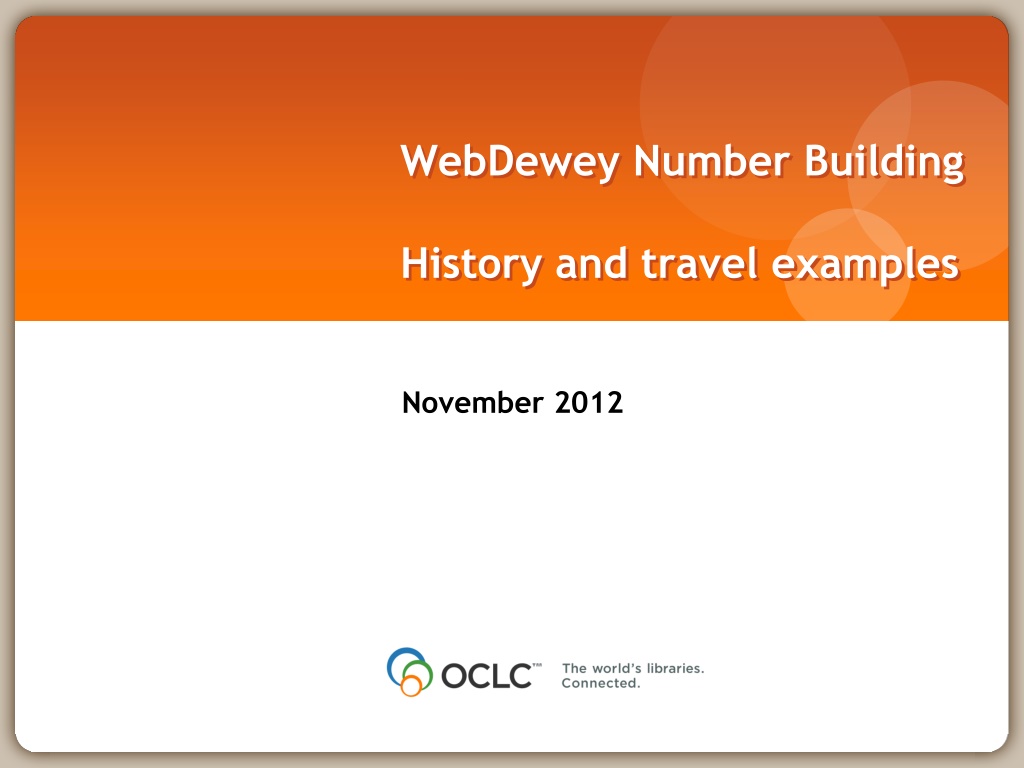 WebDewey Number Building

History and travel examples

November 2012

OCLC™ The world's libraries. Connected.